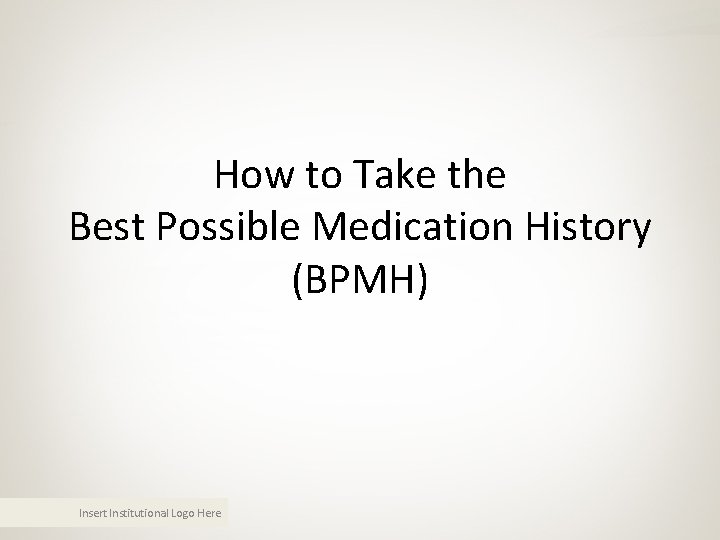 How to Take the
Best Possible Medication History
(BPMH)

Insert Institutional Logo Here